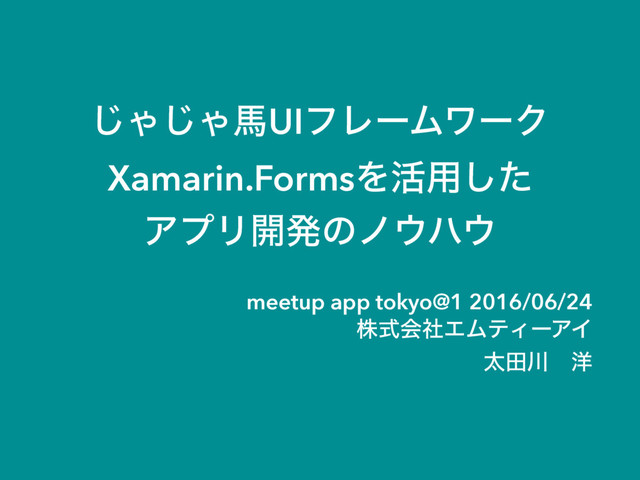 じゃじゃ馬UIフレームワーク
Xamarin.Formsを活用した
アプリ開発のノウハウ

meetup app tokyo@1 2016/06/24
株式会社エムティーアイ
太田川　洋